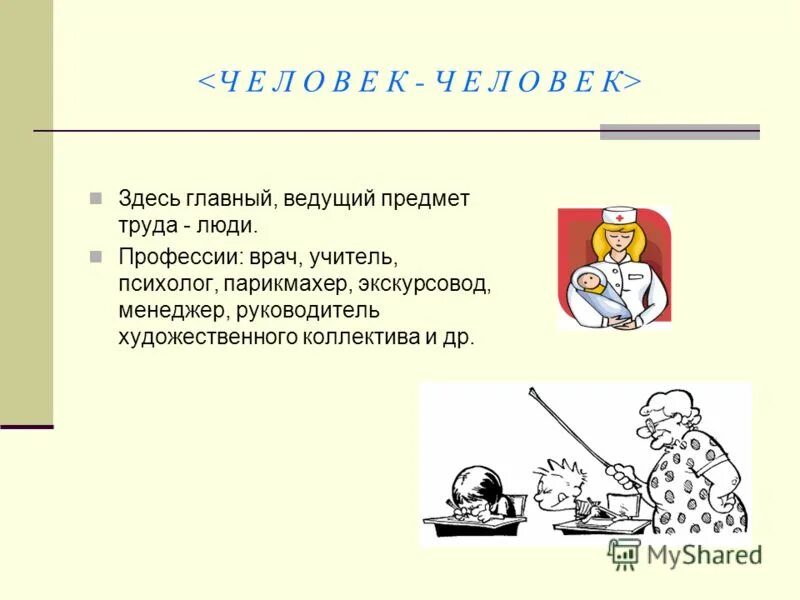 <ЧЕЛОВЕК - ЧЕЛОВЕК>

Здесь главный, ведущий предмет труда - люди.

Профессии: врач, учитель, психолог, парикмахер, экскурсовод, менеджер, руководитель художественного коллектива и др.

MyShared